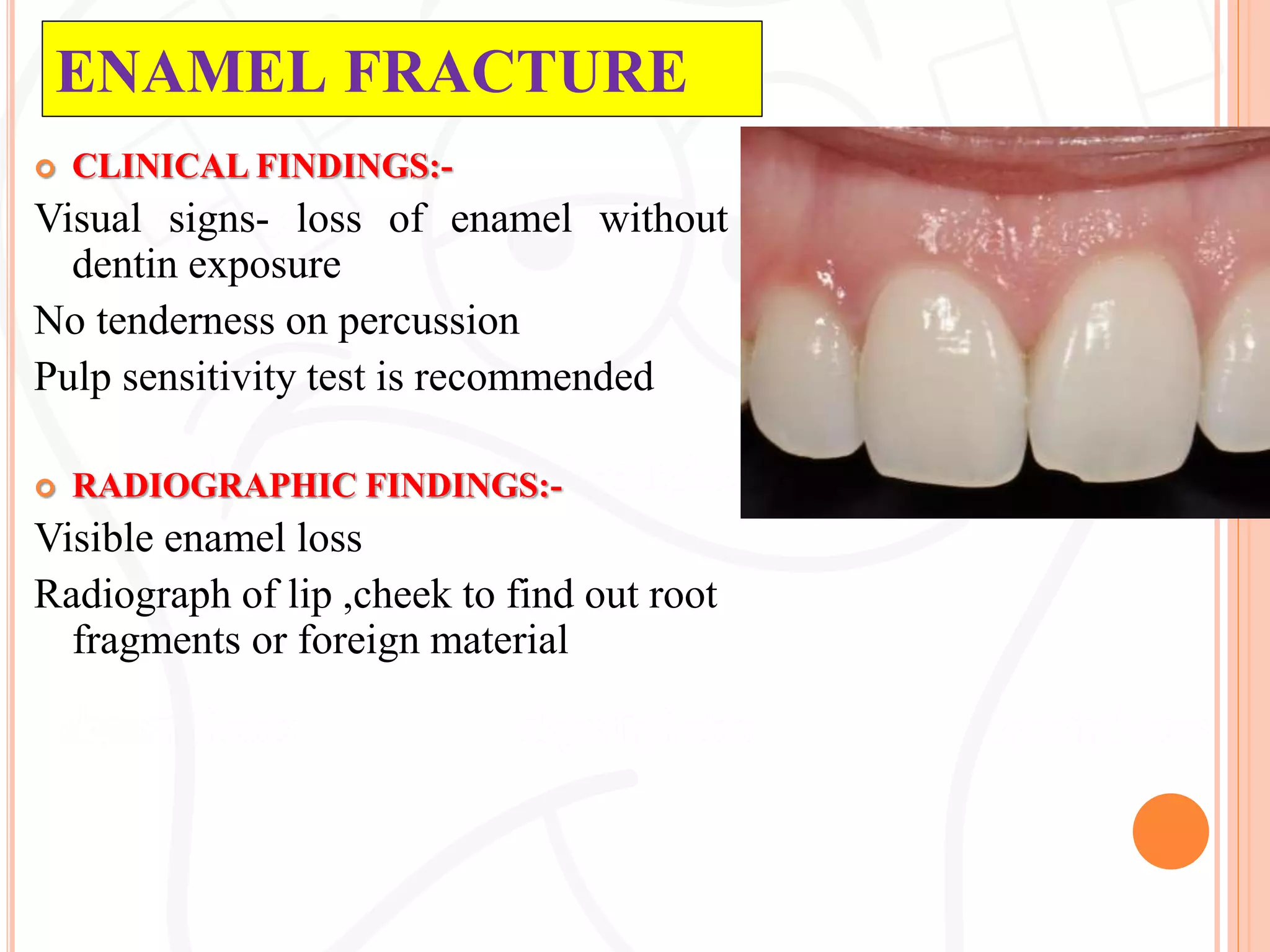 ENAMEL FRACTURE

CLINICAL FINDINGS:-

Visual signs- loss of enamel without dentin exposure

No tenderness on percussion

Pulp sensitivity test is recommended

RADIOGRAPHIC FINDINGS:-

Visible enamel loss

Radiograph of lip ,cheek to find out root fragments or foreign material